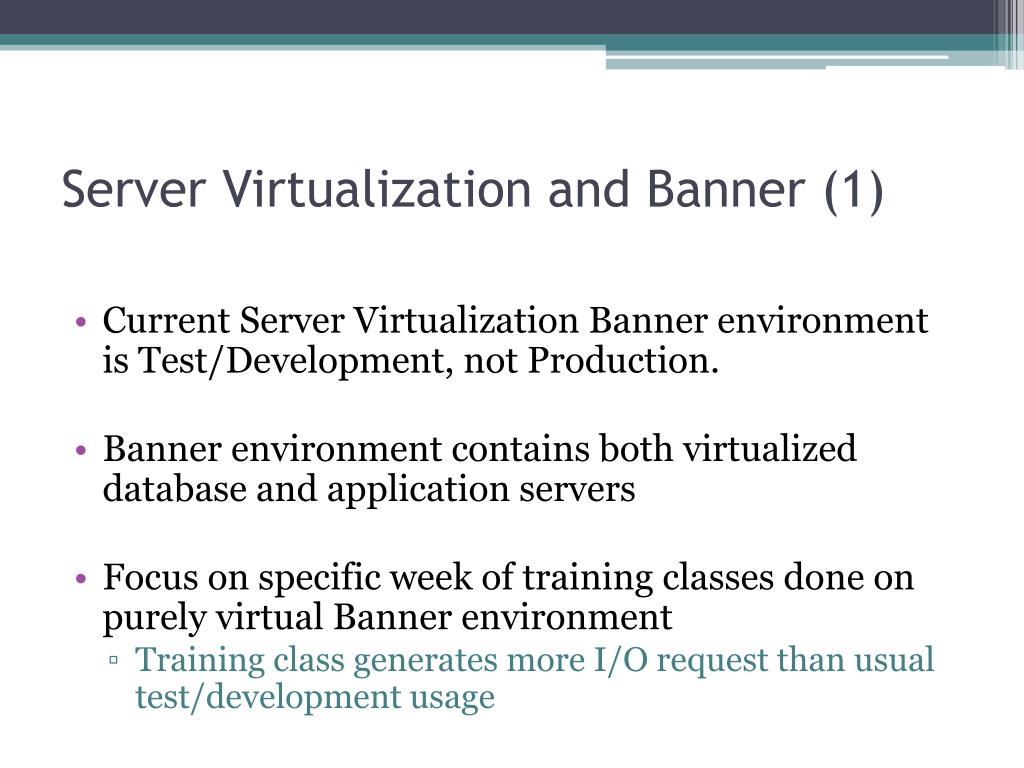 Server Virtualization and Banner (1)

• Current Server Virtualization Banner environment is Test/Development, not Production.

• Banner environment contains both virtualized database and application servers

• Focus on specific week of training classes done on purely virtual Banner environment
▫ Training class generates more I/O request than usual test/development usage